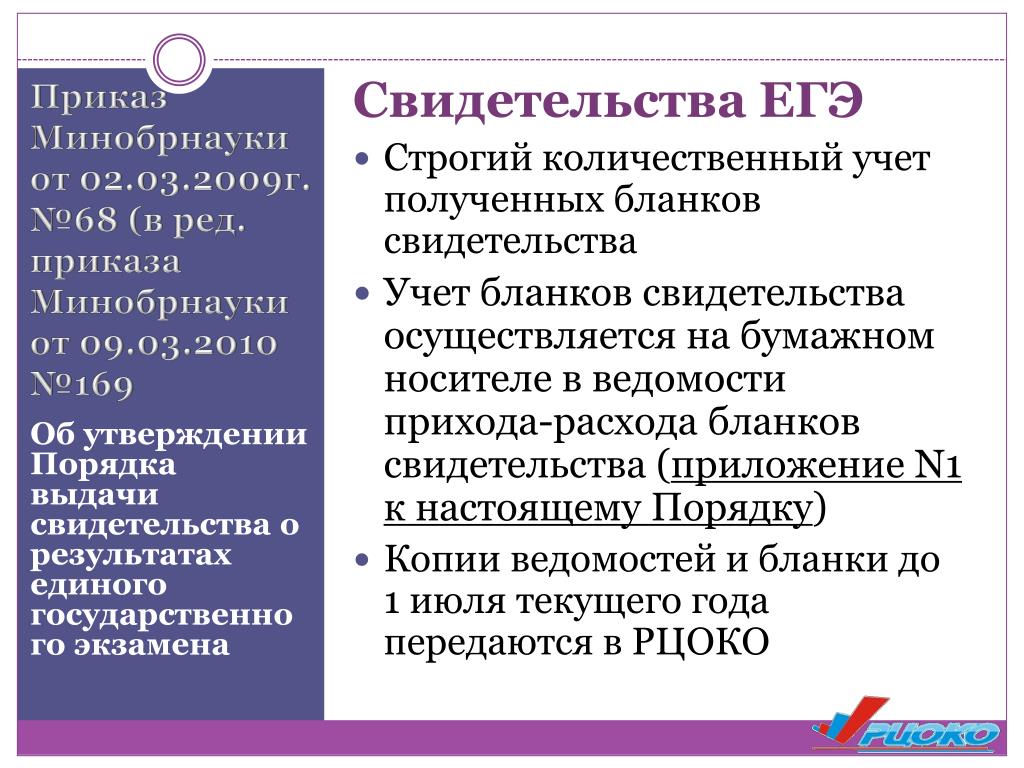 Приказ Минобрнауки от 02.03.2009г. №68 (в ред. приказа Минобрнауки от 09.03.2010 №169

Об утверждении Порядка выдачи свидетельства о результатах единого государственного экзамена

Свидетельства ЕГЭ

Строгий количественный учет полученных бланков свидетельства

Учет бланков свидетельства осуществляется на бумажном носителе в ведомости прихода-расхода бланков свидетельства (приложение N1 к настоящему Порядку)

Копии ведомостей и бланки до 1 июля текущего года передаются в РЦОКО

РЦОКО